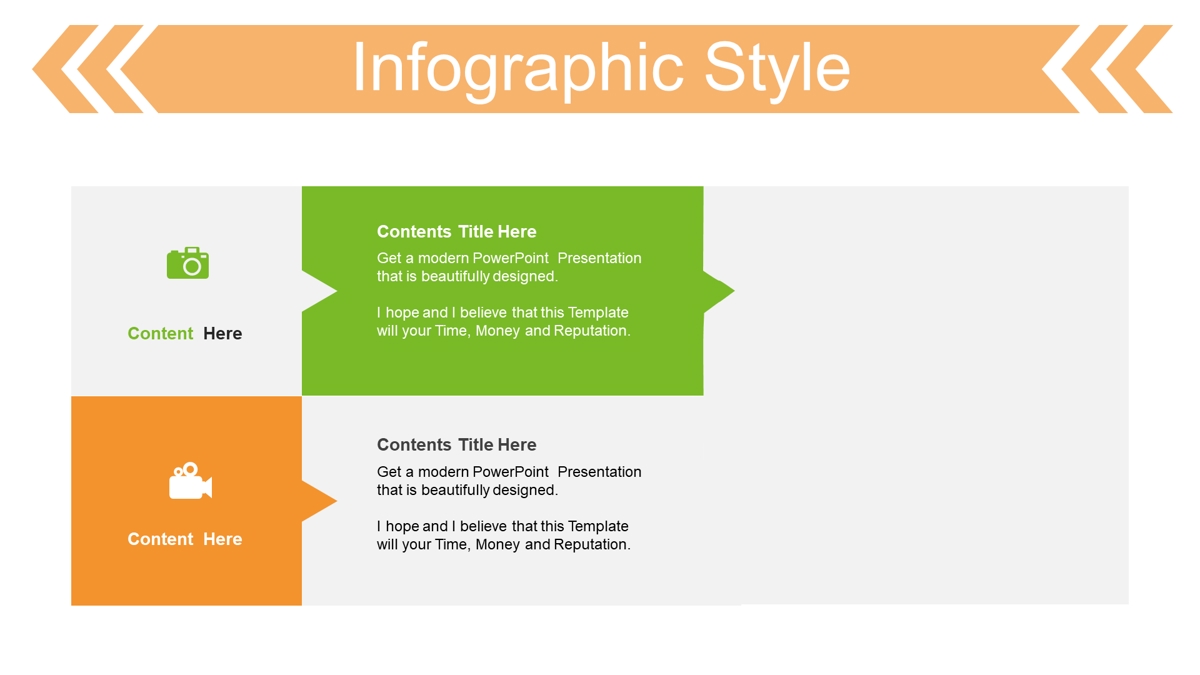 Infographic Style

Content Here

Contents Title Here

Get a modern PowerPoint Presentation that is beautifully designed.

I hope and I believe that this Template will your Time, Money and Reputation.

Content Here

Contents Title Here

Get a modern PowerPoint Presentation that is beautifully designed.

I hope and I believe that this Template will your Time, Money and Reputation.